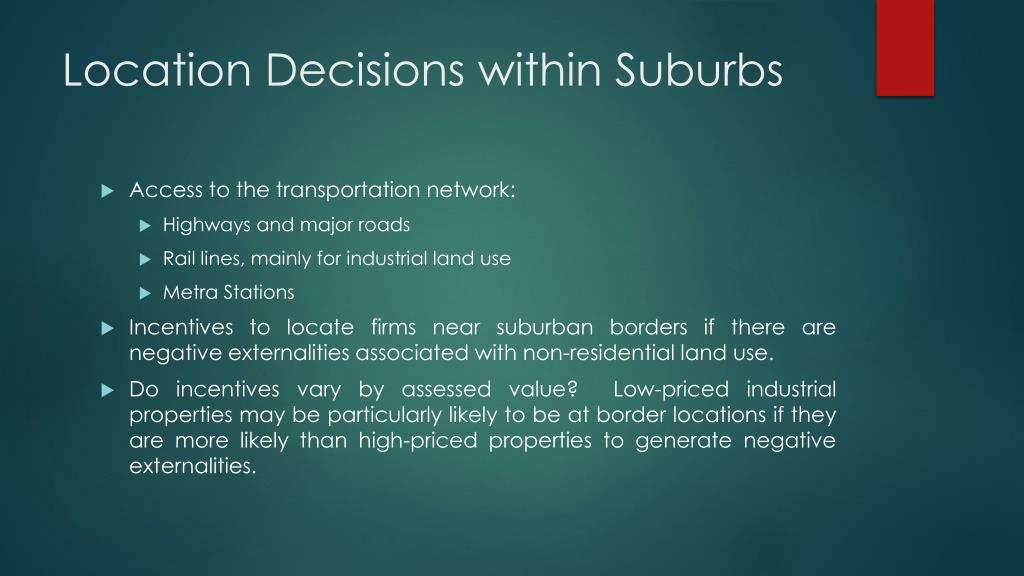 Location Decisions within Suburbs

Access to the transportation network:

Highways and major roads

Rail lines, mainly for industrial land use

Metra Stations

Incentives to locate firms near suburban borders if there are negative externalities associated with non-residential land use.

Do incentives vary by assessed value? Low-priced industrial properties may be particularly likely to be at border locations if they are more likely than high-priced properties to generate negative externalities.